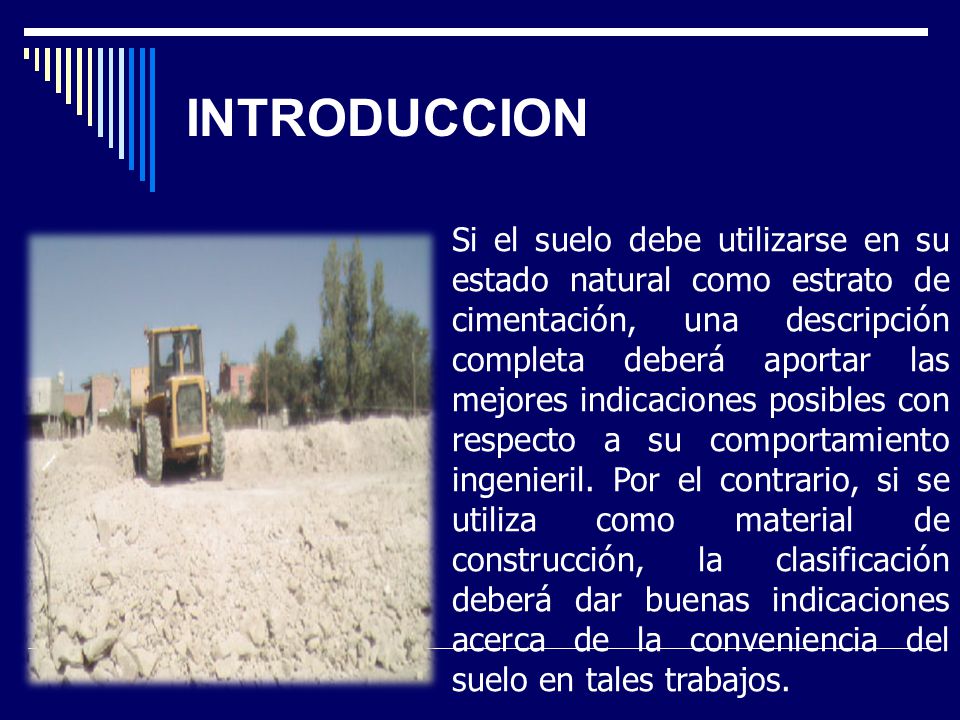 INTRODUCCION

Si el suelo debe utilizarse en su estado natural como estrato de cimentación, una descripción completa deberá aportar las mejores indicaciones posibles con respecto a su comportamiento ingenieril. Por el contrario, si se utiliza como material de construcción, la clasificación deberá dar buenas indicaciones acerca de la conveniencia del suelo en tales trabajos.